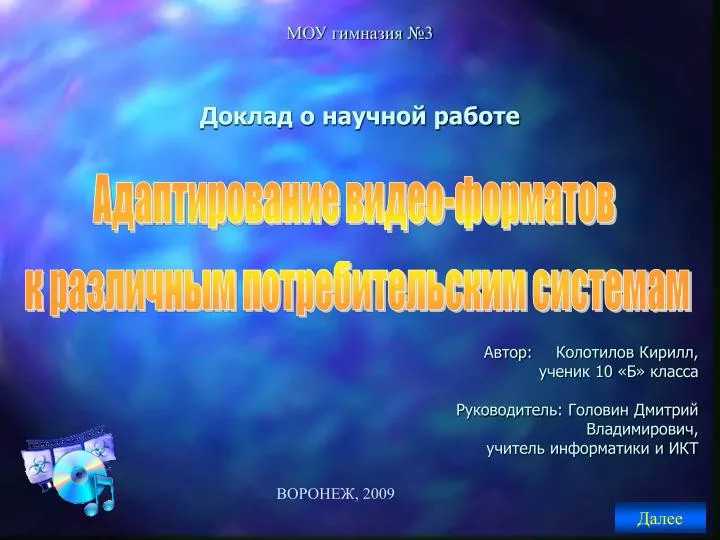 МОУ гимназия №3

Доклад о научной работе

Адаптирование видео-форматов к различным потребительским системам

Автор: Колотилов Кирилл, ученик 10 «Б» класса

Руководитель: Головин Дмитрий Владимирович, учитель информатики и ИКТ

ВОРОНЕЖ, 2009

Далее